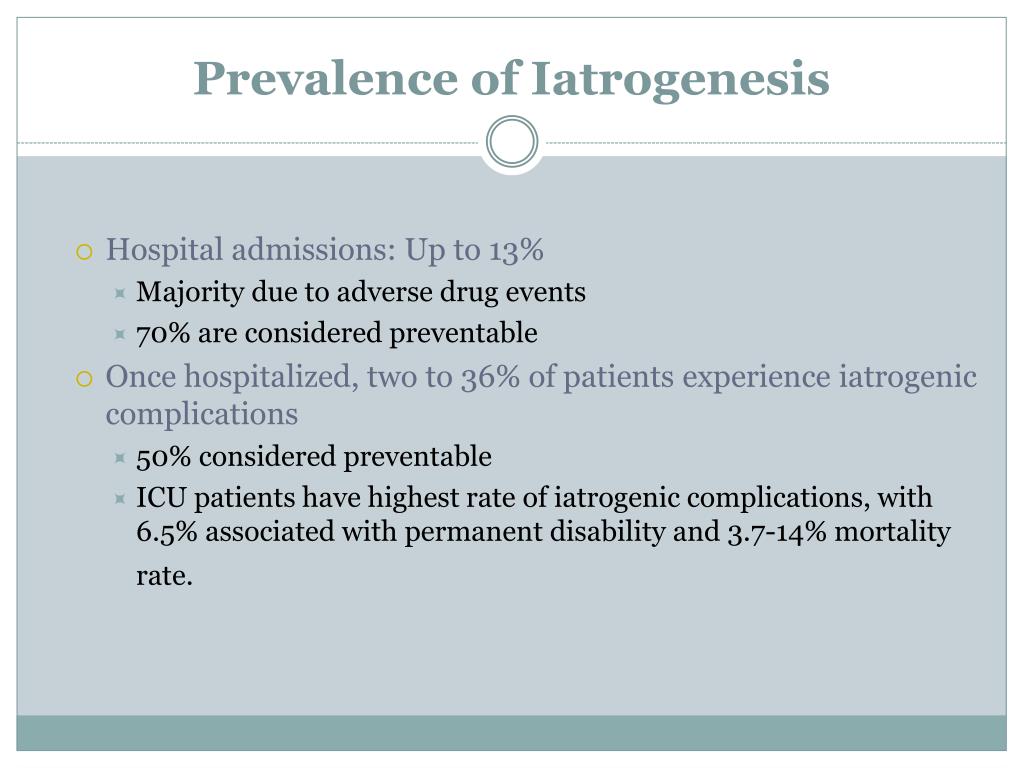 Prevalence of Iatrogenesis

Hospital admissions: Up to 13%

Majority due to adverse drug events

70% are considered preventable

Once hospitalized, two to 36% of patients experience iatrogenic complications

50% considered preventable

ICU patients have highest rate of iatrogenic complications, with 6.5% associated with permanent disability and 3.7-14% mortality rate.